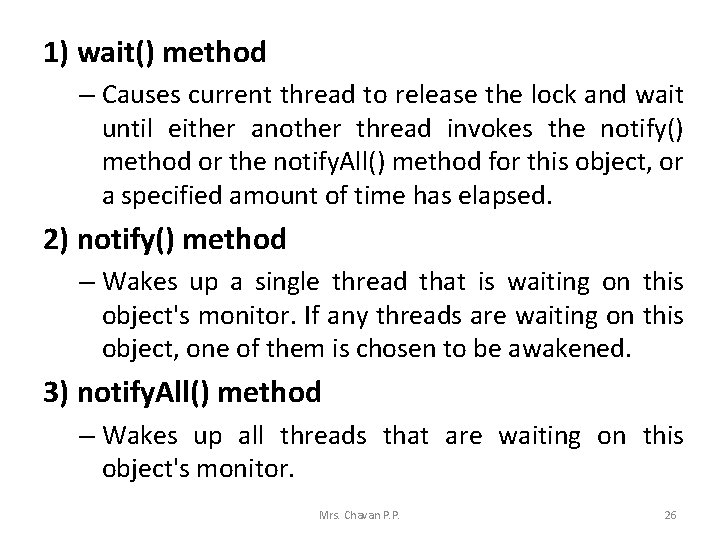 1) wait() method

– Causes current thread to release the lock and wait until either another thread invokes the notify() method or the notifyAll() method for this object, or a specified amount of time has elapsed.

2) notify() method

– Wakes up a single thread that is waiting on this object's monitor. If any threads are waiting on this object, one of them is chosen to be awakened.

3) notifyAll() method

– Wakes up all threads that are waiting on this object's monitor.

Mrs. Chavan P.P.

26